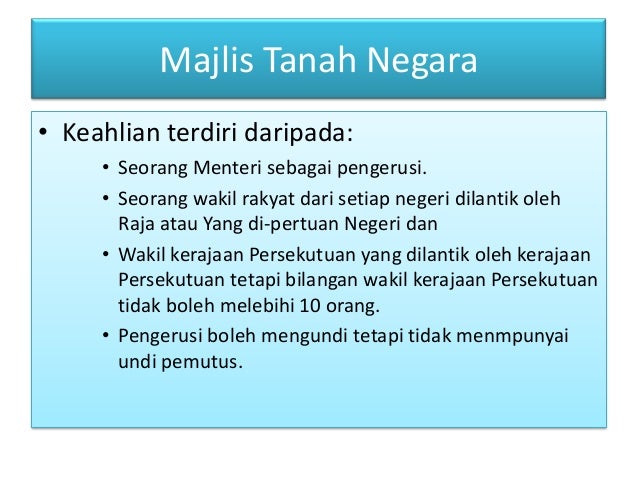 Majlis Tanah Negara

• Keahlian terdiri daripada:

• Seorang Menteri sebagai pengerusi.

• Seorang wakil rakyat dari setiap negeri dilantik oleh Raja atau Yang di-pertuan Negeri dan

• Wakil kerajaan Persekutuan yang dilantik oleh kerajaan Persekutuan tetapi bilangan wakil kerajaan Persekutuan tidak boleh melebihi 10 orang.

• Pengerusi boleh mengundi tetapi tidak menmpunyai undi pemutus.